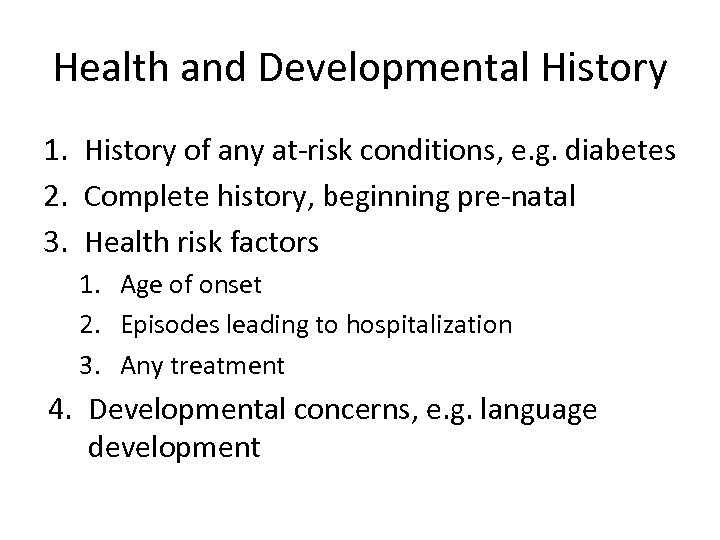 Health and Developmental History

1. History of any at-risk conditions, e.g. diabetes
2. Complete history, beginning pre-natal
3. Health risk factors
   1. Age of onset
   2. Episodes leading to hospitalization
   3. Any treatment
4. Developmental concerns, e.g. language development